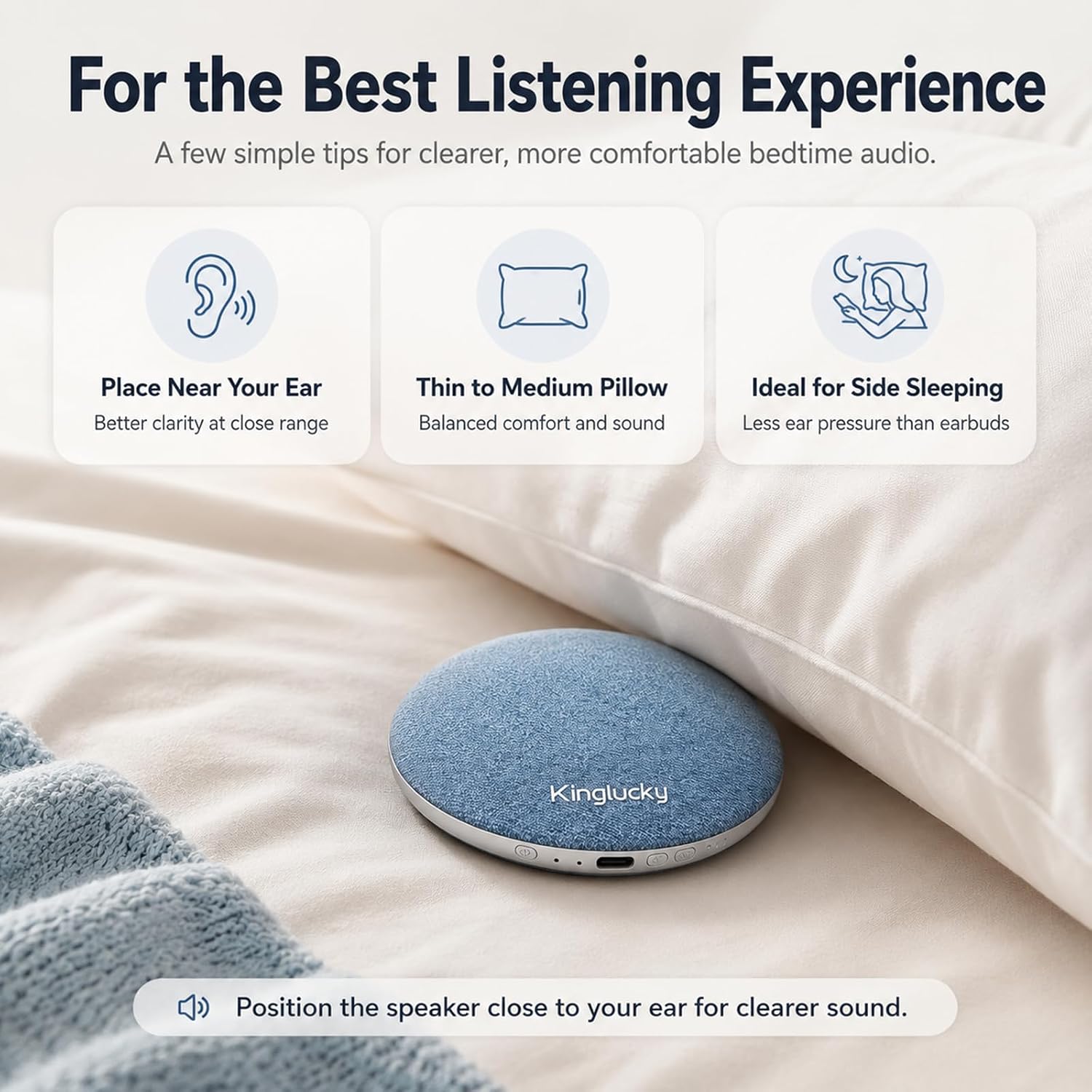 For the Best Listening Experience

A few simple tips for clearer, more comfortable bedtime audio.

Place Near Your Ear
Better clarity at close range

Thin to Medium Pillow
Balanced comfort and sound

Ideal for Side Sleeping
Less ear pressure than earbuds

Kinglucky

Position the speaker close to your ear for clearer sound.